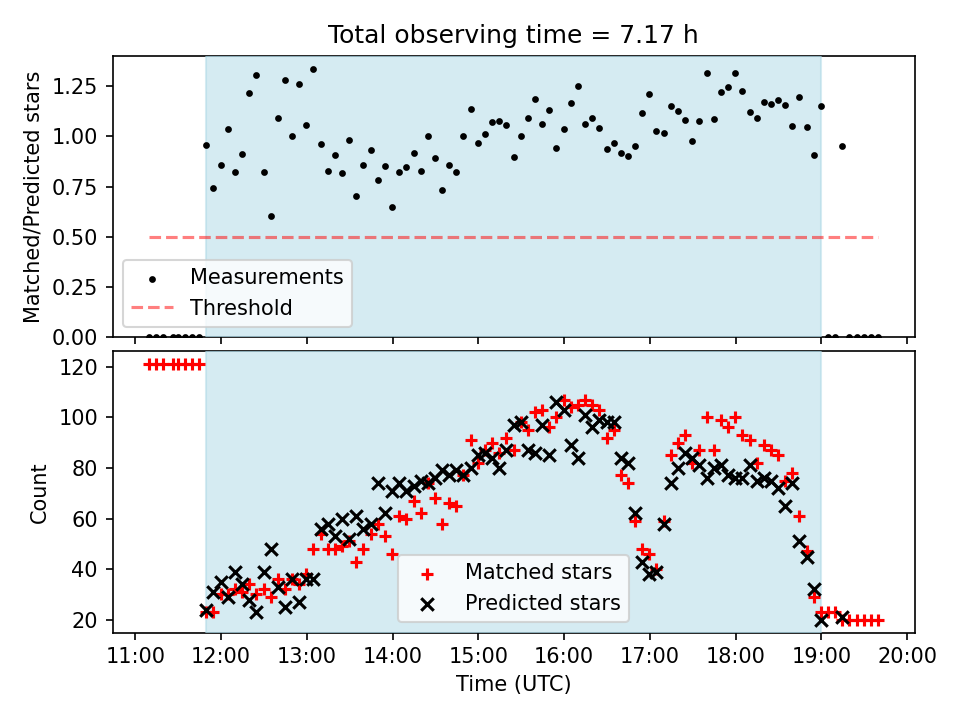 Total observing time = 7.17 h

Matched/Predicted stars

1.25
1.00
0.75
0.50
0.25
0.00

Measurements
Threshold

Count

120
100
80
60
40
20

Matched stars
Predicted stars

11:00 12:00 13:00 14:00 15:00 16:00 17:00 18:00 19:00 20:00

Time (UTC)